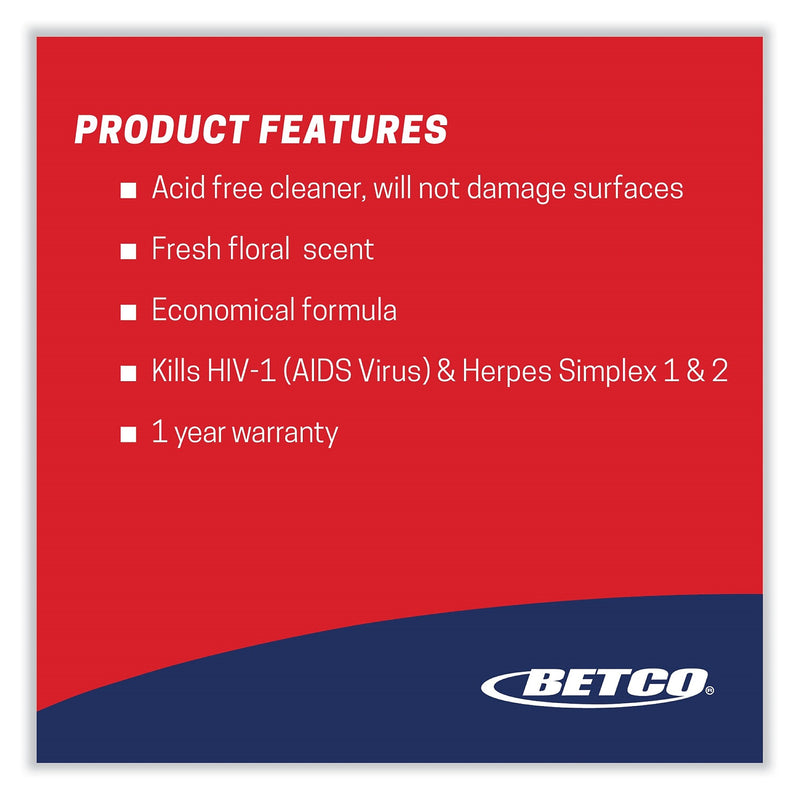 PRODUCT FEATURES

■ Acid free cleaner, will not damage surfaces

■ Fresh floral scent

■ Economical formula

■ Kills HIV-1 (AIDS Virus) & Herpes Simplex 1 & 2

■ 1 year warranty

BETCO®